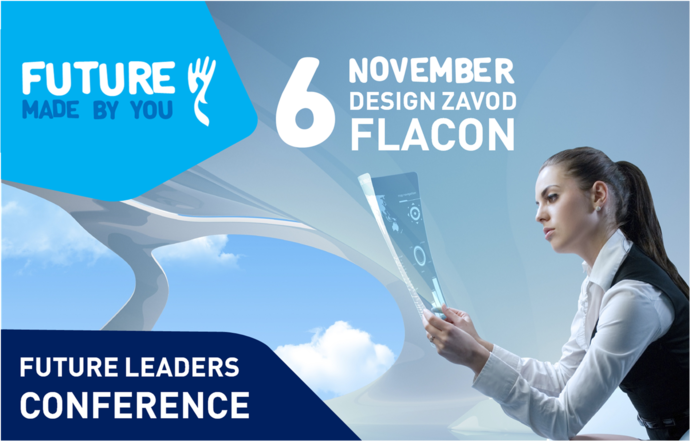 FUTURE
MADE BY YOU

6 NOVEMBER
DESIGN ZAVOD
FLACON

FUTURE LEADERS
CONFERENCE